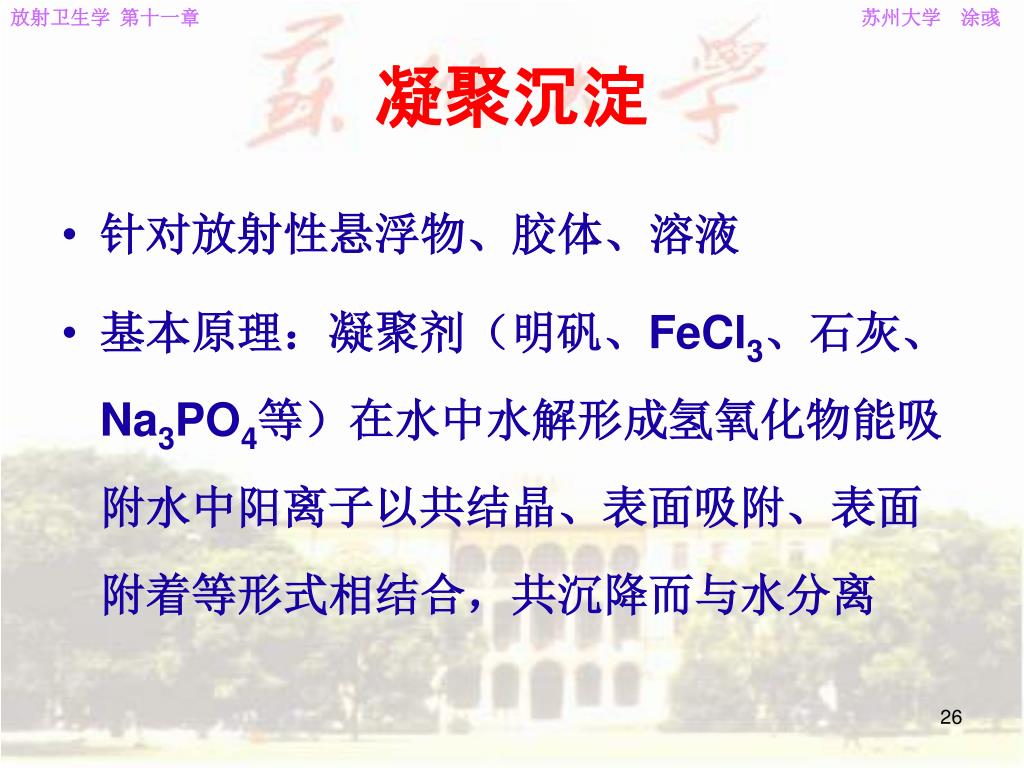 放射卫生学 第十一章

苏州大学 涂彧

凝聚沉淀

• 针对放射性悬浮物、胶体、溶液

• 基本原理：凝聚剂（明矾、$FeCl_3$、石灰、$Na_3PO_4$等）在水中水解形成氢氧化物能吸附水中阳离子以共结晶、表面吸附、表面附着等形式相结合，共沉降而与水分离

26